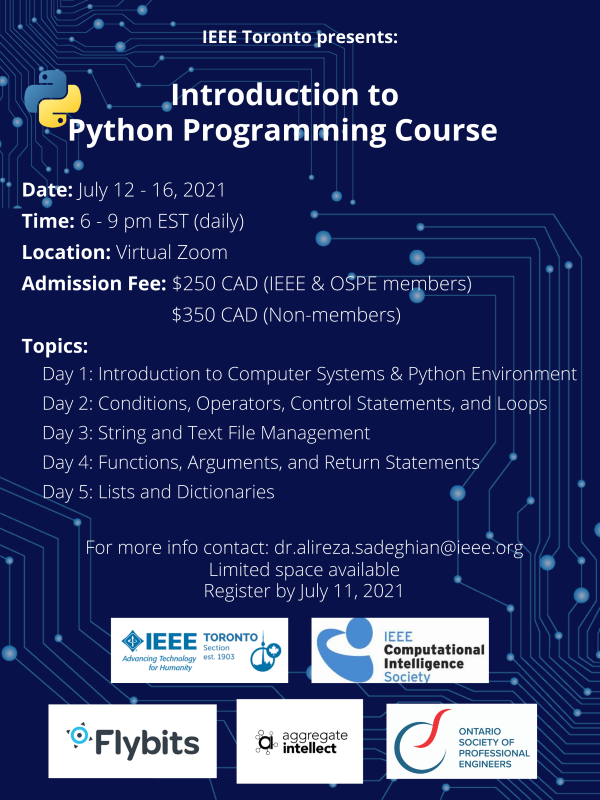 IEEE Toronto presents:

Introduction to Python Programming Course

Date: July 12 - 16, 2021
Time: 6 - 9 pm EST (daily)
Location: Virtual Zoom
Admission Fee: $250 CAD (IEEE & OSPE members)
$350 CAD (Non-members)

Topics:
Day 1: Introduction to Computer Systems & Python Environment
Day 2: Conditions, Operators, Control Statements, and Loops
Day 3: String and Text File Management
Day 4: Functions, Arguments, and Return Statements
Day 5: Lists and Dictionaries

For more info contact: dr.alireza.sadeghian@ieee.org
Limited space available
Register by July 11, 2021

IEEE Advancing Technology for Humanity TORONTO Section est. 1903

IEEE Computational Intelligence Society

Flybits

aggregate intellect

ONTARIO SOCIETY OF PROFESSIONAL ENGINEERS